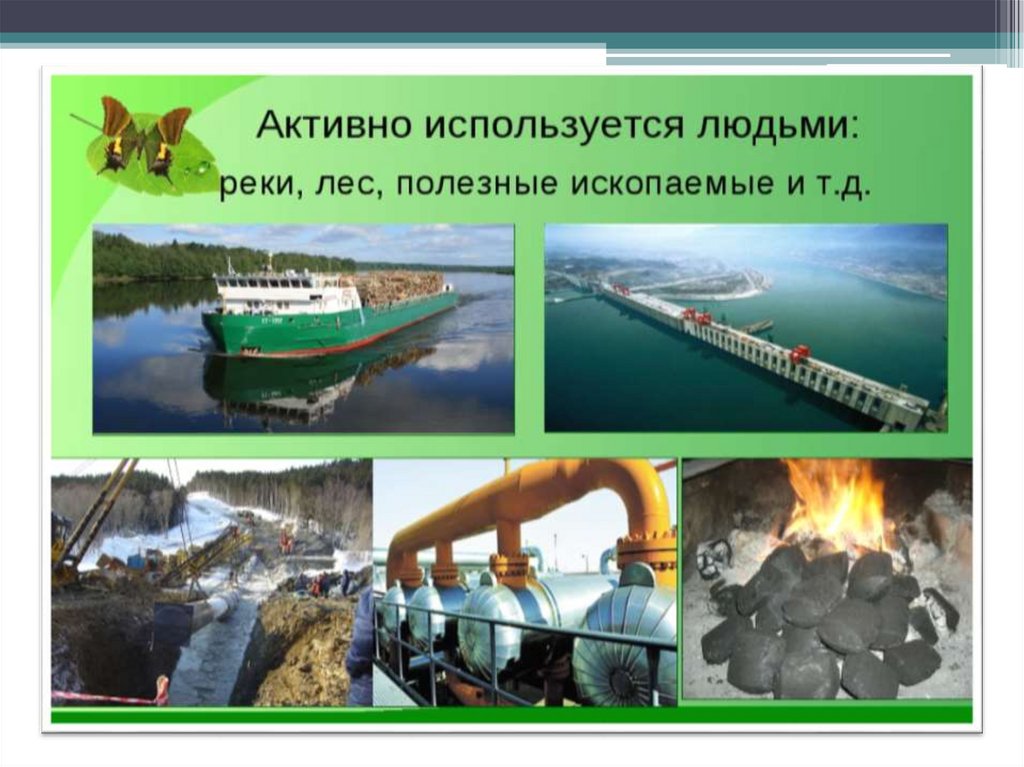 Активно используется людьми:
реки, лес, полезные ископаемые и т.д.